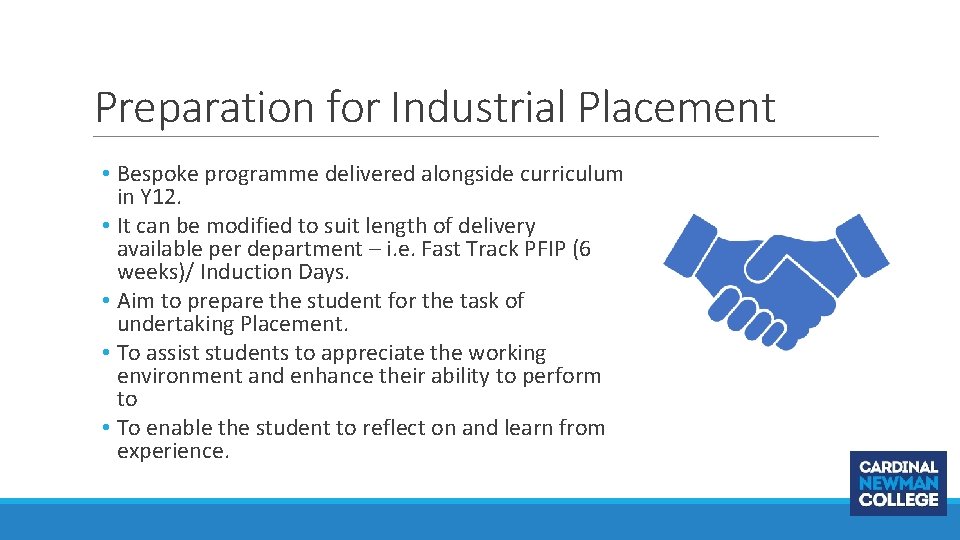 Preparation for Industrial Placement

• Bespoke programme delivered alongside curriculum in Y12.
• It can be modified to suit length of delivery available per department – i.e. Fast Track PFIP (6 weeks)/ Induction Days.
• Aim to prepare the student for the task of undertaking Placement.
• To assist students to appreciate the working environment and enhance their ability to perform to
• To enable the student to reflect on and learn from experience.

CARDINAL NEWMAN COLLEGE